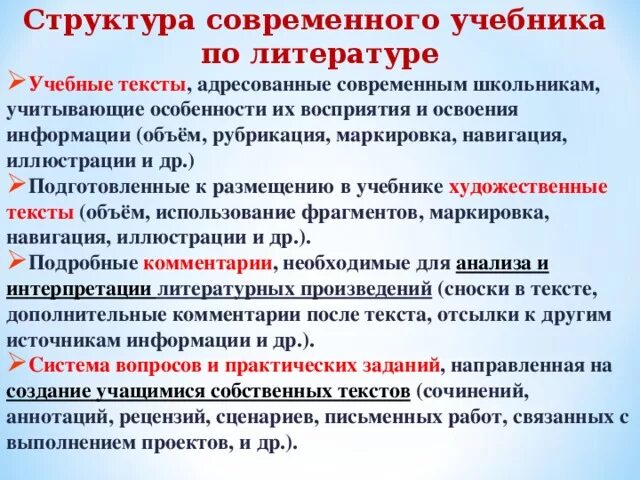 Структура современного учебника по литературе

➢Учебные тексты, адресованные современным школьникам, учитывающие особенности их восприятия и освоения информации (объём, рубрикация, маркировка, навигация, иллюстрации и др.)

➢Подготовленные к размещению в учебнике художественные тексты (объём, использование фрагментов, маркировка, навигация, иллюстрации и др.).

➢Подробные комментарии, необходимые для анализа и интерпретации литературных произведений (сноски в тексте, дополнительные комментарии после текста, отсылки к другим источникам информации и др.).

➢Система вопросов и практических заданий, направленная на создание учащимися собственных текстов (сочинений, аннотаций, рецензий, сценариев, письменных работ, связанных с выполнением проектов, и др.).